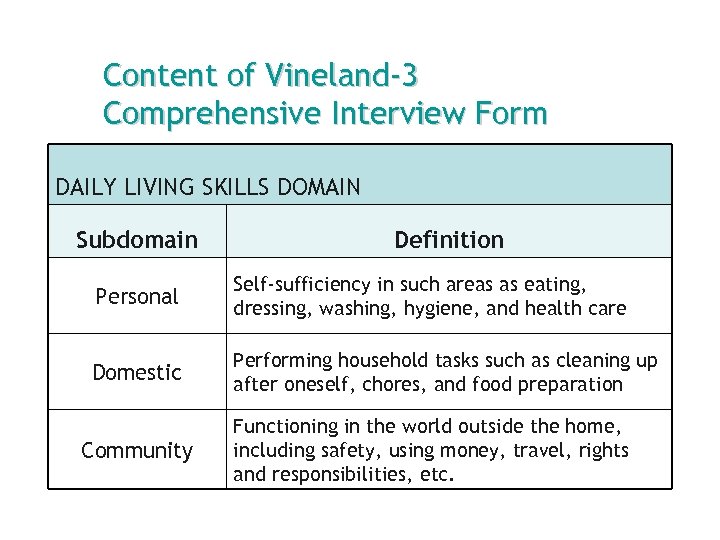 Content of Vineland-3
Comprehensive Interview Form

DAILY LIVING SKILLS DOMAIN

| Subdomain | Definition |
|---|---|
| Personal | Self-sufficiency in such areas as eating, dressing, washing, hygiene, and health care |
| Domestic | Performing household tasks such as cleaning up after oneself, chores, and food preparation |
| Community | Functioning in the world outside the home, including safety, using money, travel, rights and responsibilities, etc. |